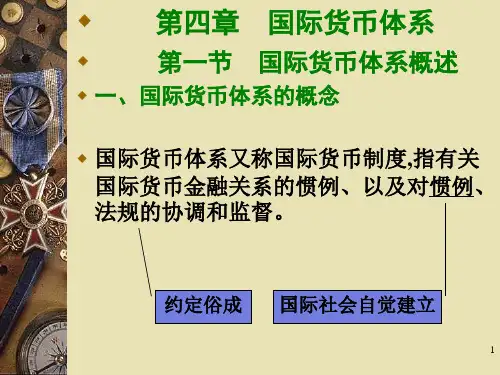 第四章　国际货币体系

第一节　国际货币体系概述

一、国际货币体系的概念

国际货币体系又称国际货币制度,指有关国际货币金融关系的惯例、以及对惯例、法规的协调和监督。

约定俗成

国际社会自觉建立

1